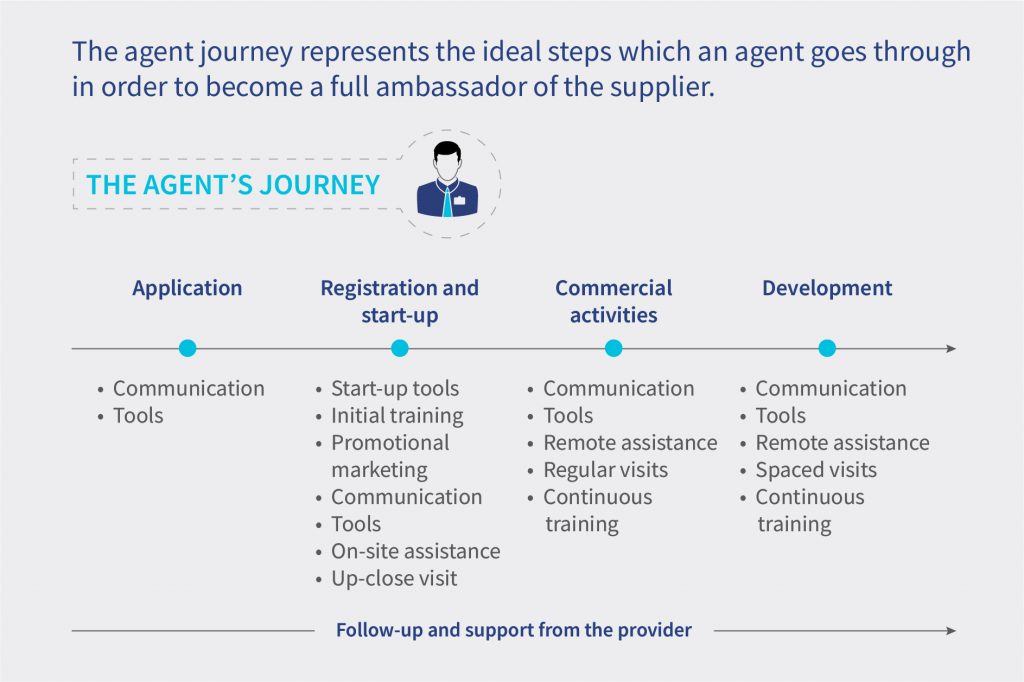 The agent journey represents the ideal steps which an agent goes through in order to become a full ambassador of the supplier.

THE AGENT'S JOURNEY

Application
• Communication
• Tools

Registration and start-up
• Start-up tools
• Initial training
• Promotional marketing
• Communication
• Tools
• On-site assistance
• Up-close visit

Commercial activities
• Communication
• Tools
• Remote assistance
• Regular visits
• Continuous training

Development
• Communication
• Tools
• Remote assistance
• Spaced visits
• Continuous training

Follow-up and support from the provider